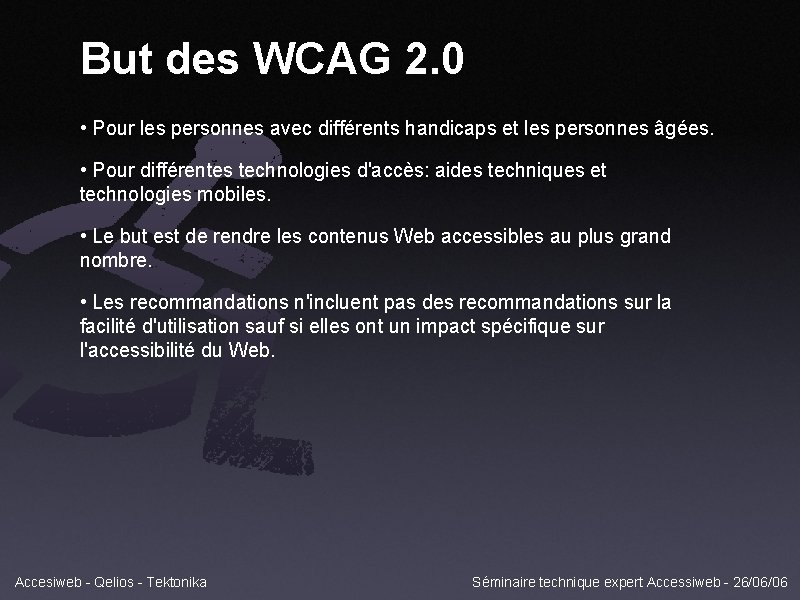 But des WCAG 2.0

• Pour les personnes avec différents handicaps et les personnes âgées.

• Pour différentes technologies d'accès: aides techniques et technologies mobiles.

• Le but est de rendre les contenus Web accessibles au plus grand nombre.

• Les recommandations n'incluent pas des recommandations sur la facilité d'utilisation sauf si elles ont un impact spécifique sur l'accessibilité du Web.

Accesiweb - Qelios - Tektonika

Séminaire technique expert Accessiweb - 26/06/06